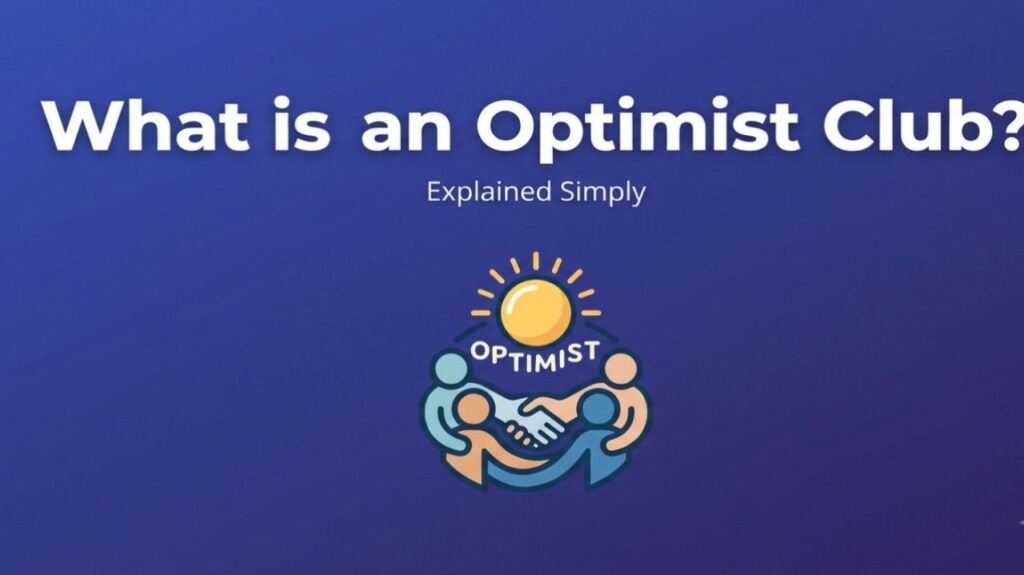 What is an Optimist Club?

Explained Simply

OPTIMIST